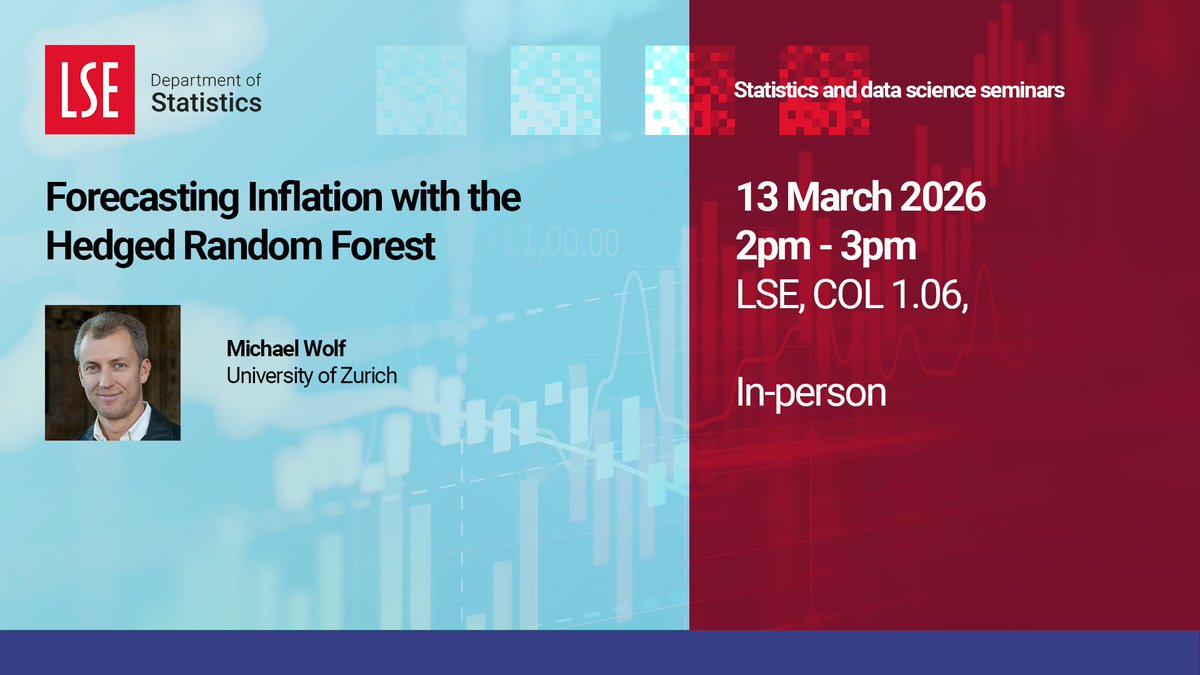 LSE Department of Statistics

Statistics and data science seminars

Forecasting Inflation with the Hedged Random Forest

+11,00.00

Michael Wolf
University of Zurich

13 March 2026
2pm - 3pm
LSE, COL 1.06,

In-person